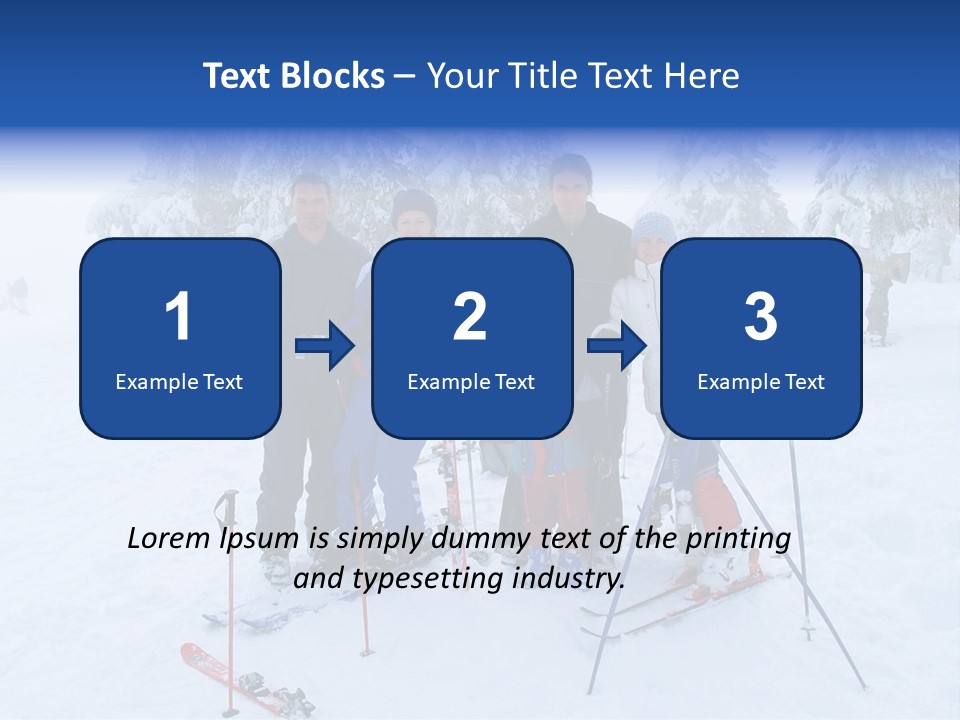 Text Blocks – Your Title Text Here

1
Example Text

2
Example Text

3
Example Text

Lorem Ipsum is simply dummy text of the printing and typesetting industry.